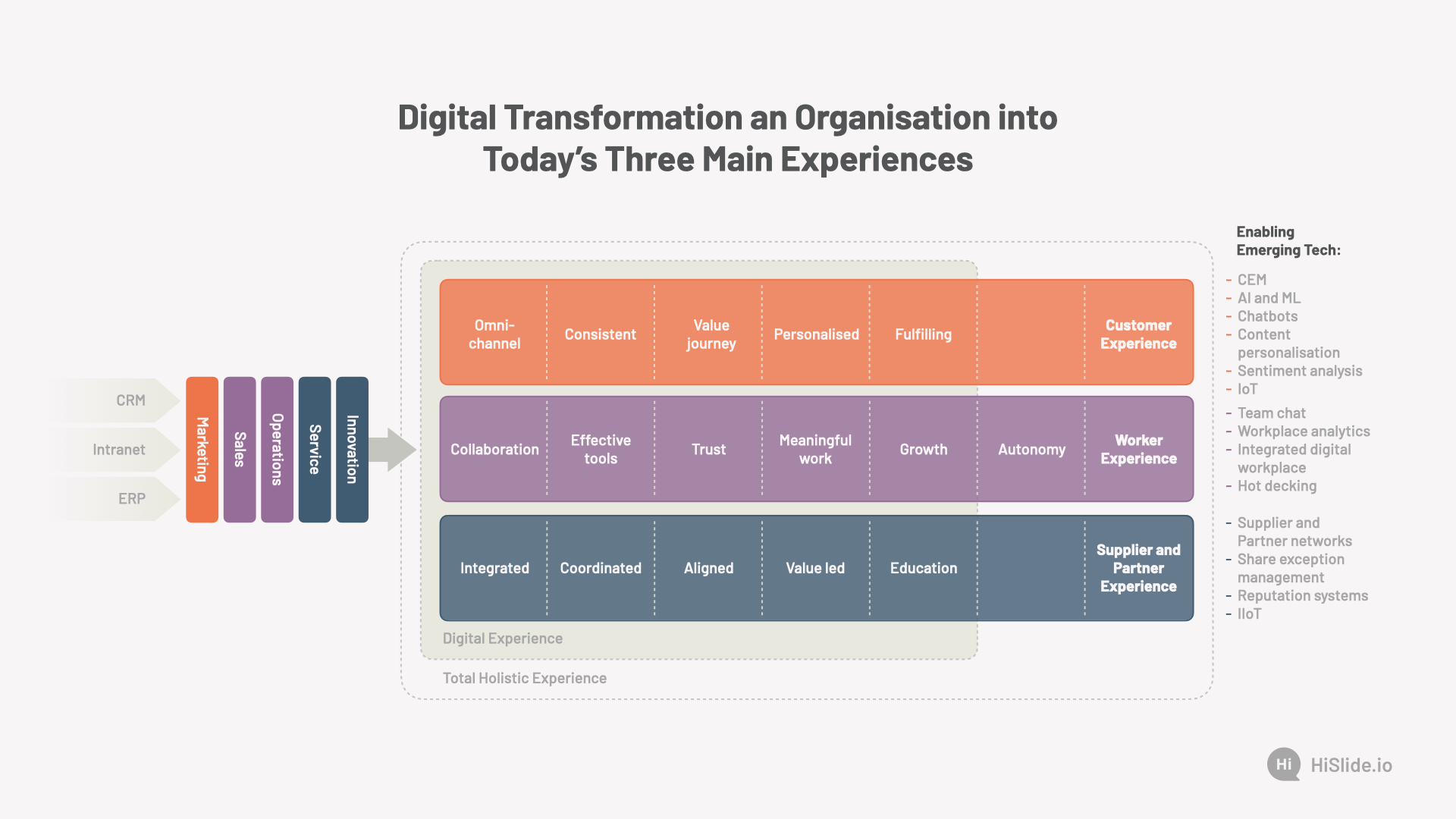 Digital Transformation an Organisation into Today's Three Main Experiences

CRM
Intranet
ERP

Marketing
Sales
Operations
Service
Innovation

| Omni-channel | Consistent | Value journey | Personalised | Fulfilling | | Customer Experience |
|---|---|---|---|---|---|---|
| Collaboration | Effective tools | Trust | Meaningful work | Growth | Autonomy | Worker Experience |
| Integrated | Coordinated | Aligned | Value led | Education | | Supplier and Partner Experience |

Digital Experience
Total Holistic Experience

Enabling Emerging Tech:
- CEM
- AI and ML
- Chatbots
- Content personalisation
- Sentiment analysis
- IoT

- Team chat
- Workplace analytics
- Integrated digital workplace
- Hot decking

- Supplier and Partner networks
- Share exception management
- Reputation systems
- IIoT

Hi HiSlide.io